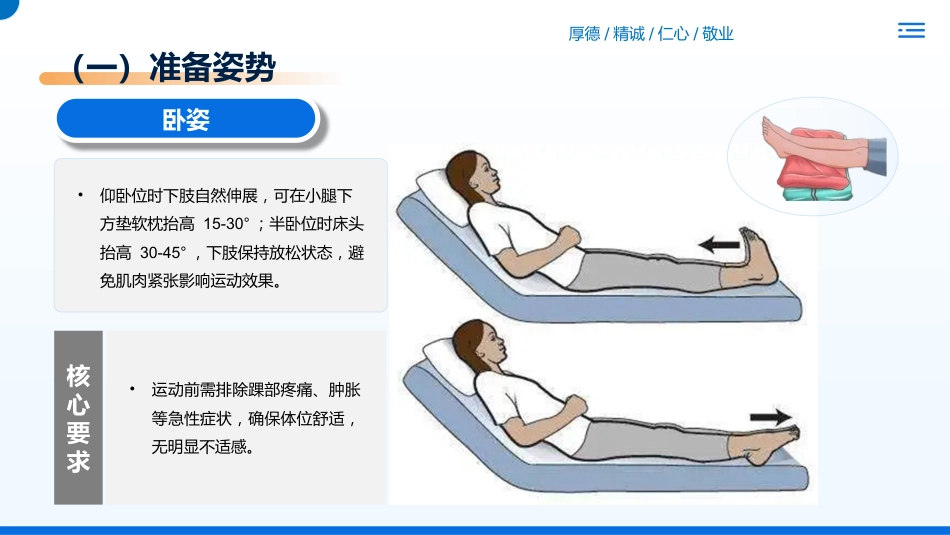 厚德 / 精诚 / 仁心 / 敬业

（一）准备姿势

卧姿

• 仰卧位时下肢自然伸展，可在小腿下方垫软枕抬高 15-30°；半卧位时床头抬高 30-45°，下肢保持放松状态，避免肌肉紧张影响运动效果。

核心要求

• 运动前需排除踝部疼痛、肿胀等急性症状，确保体位舒适，无明显不适感。